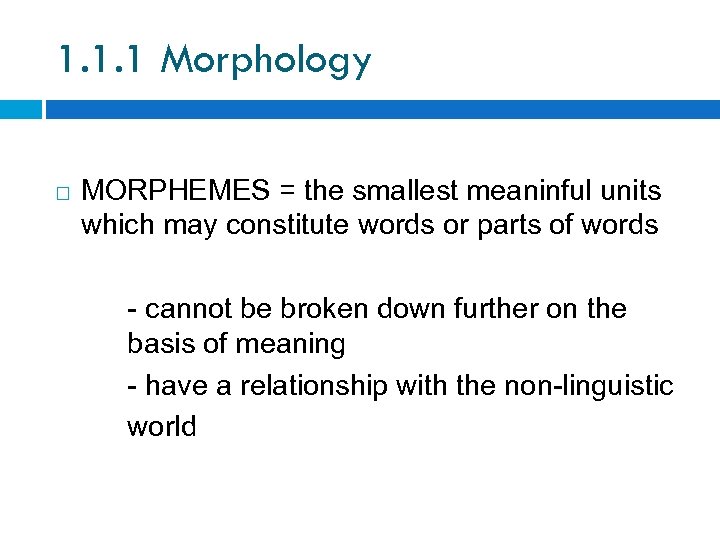 1.1.1 Morphology

MORPHEMES = the smallest meaninful units which may constitute words or parts of words

- cannot be broken down further on the basis of meaning

- have a relationship with the non-linguistic world